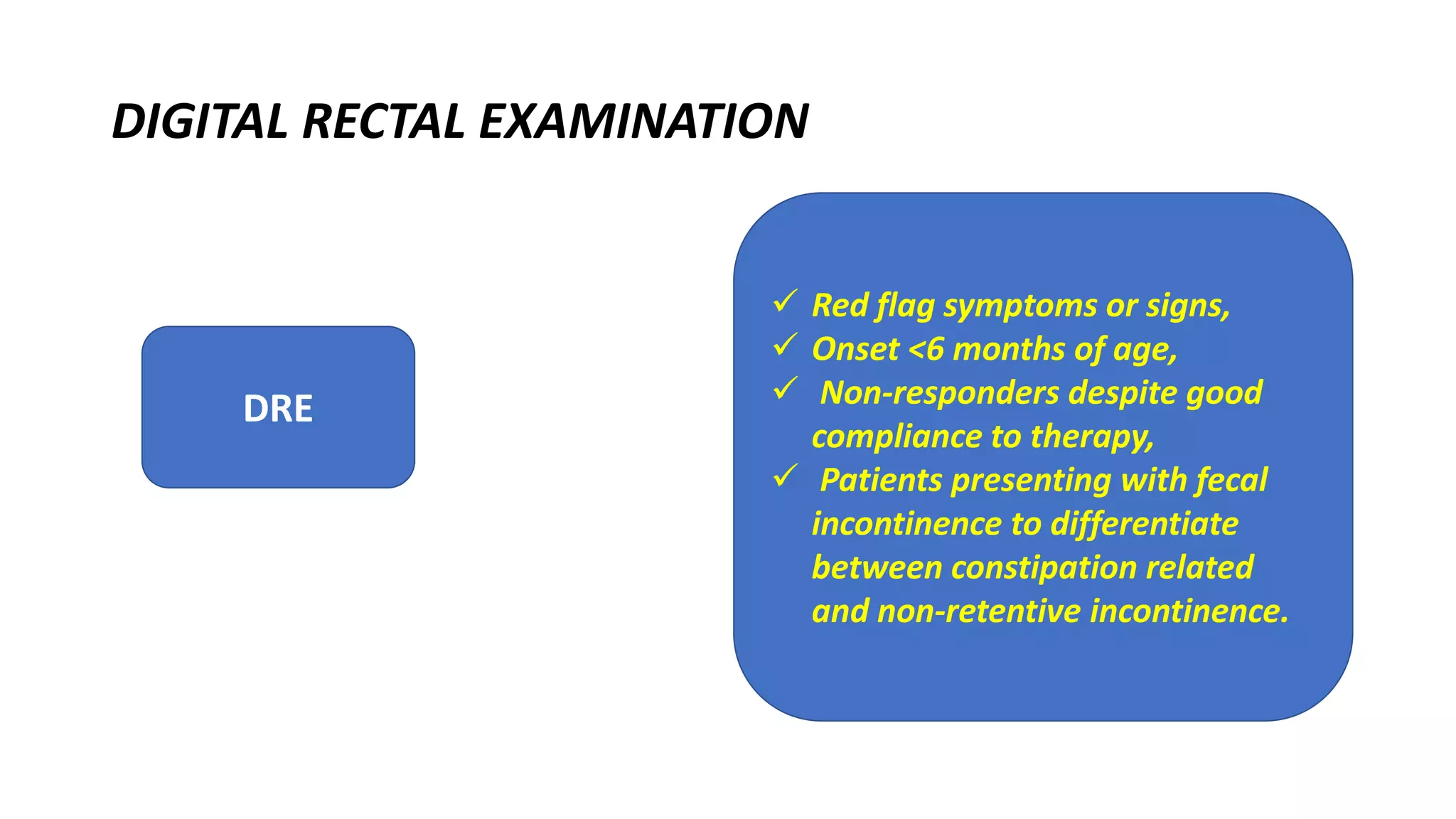 DIGITAL RECTAL EXAMINATION

DRE

✓ Red flag symptoms or signs,
✓ Onset <6 months of age,
✓ Non-responders despite good compliance to therapy,
✓ Patients presenting with fecal incontinence to differentiate between constipation related and non-retentive incontinence.